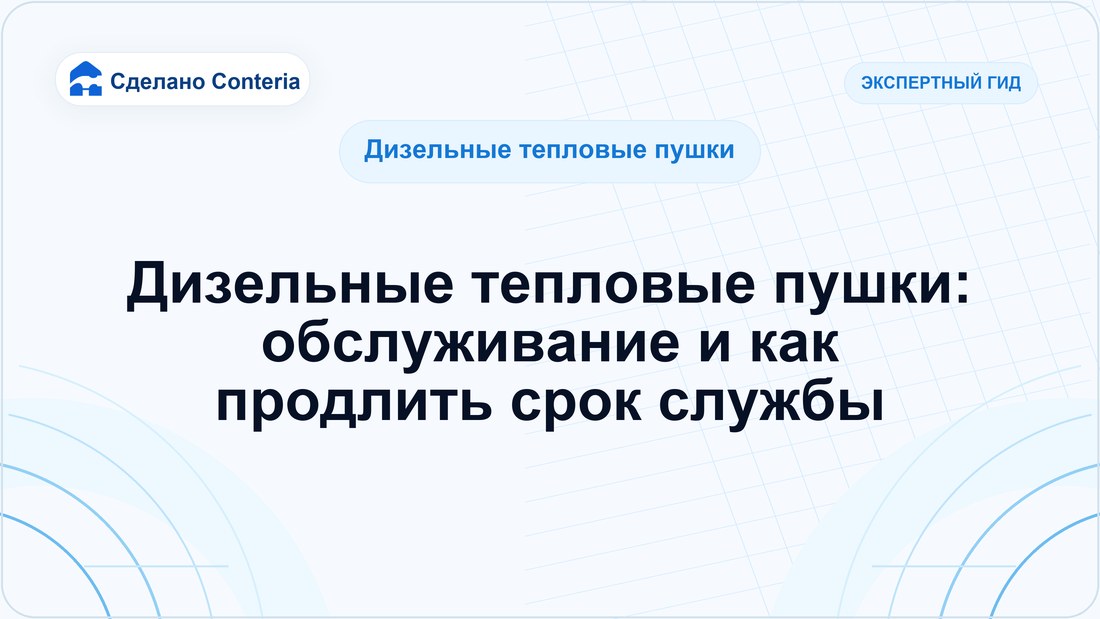 Сделано Conteria

ЭКСПЕРТНЫЙ ГИД

Дизельные тепловые пушки

Дизельные тепловые пушки: обслуживание и как продлить срок службы